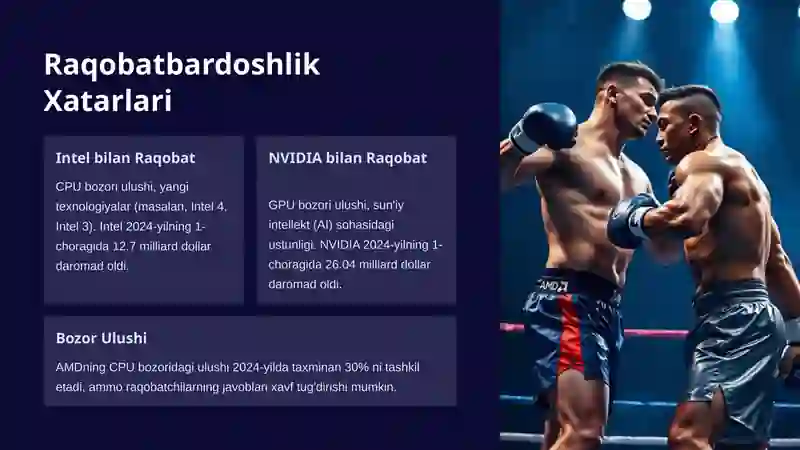 Raqobatbardoshlik Xatarlari

Intel bilan Raqobat

CPU bozori ulushi, yangi texnologiyalar (masalan, Intel 4, Intel 3). Intel 2024-yilning 1-choragida 12.7 milliard dollar daromad oldi.

NVIDIA bilan Raqobat

GPU bozori ulushi, sun'iy intellekt (AI) sohasidagi ustunligi. NVIDIA 2024-yilning 1-choragida 26.04 milliard dollar daromad oldi.

Bozor Ulushi

AMDning CPU bozoridagi ulushi 2024-yilda taxminan 30% ni tashkil etadi, ammo raqobatchilarning javoblari xavf tug'dirishi mumkin.

AMD